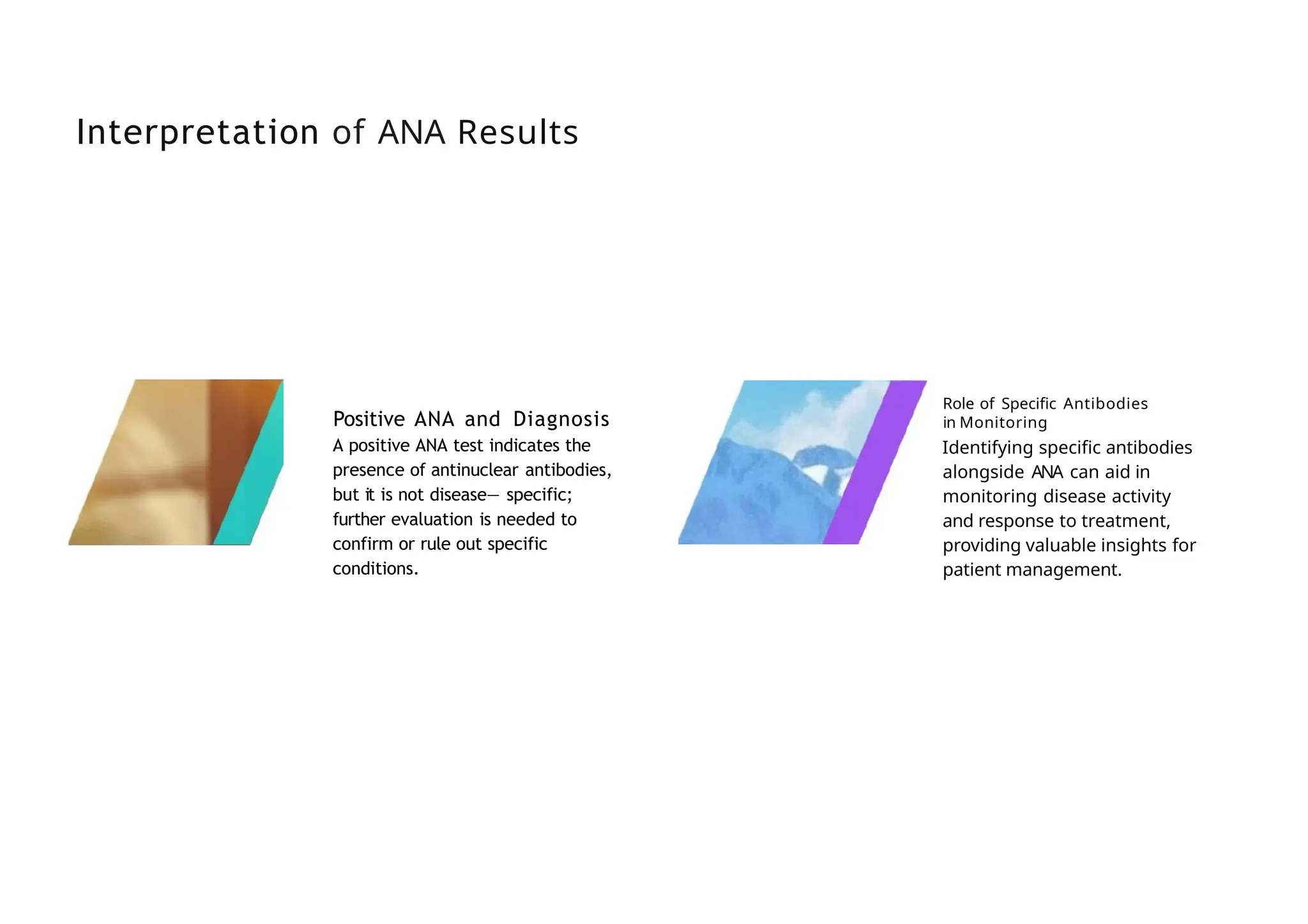 Interpretation of ANA Results

Positive ANA and Diagnosis
A positive ANA test indicates the presence of antinuclear antibodies, but it is not disease— specific; further evaluation is needed to confirm or rule out specific conditions.

Role of Specific Antibodies in Monitoring
Identifying specific antibodies alongside ANA can aid in monitoring disease activity and response to treatment, providing valuable insights for patient management.